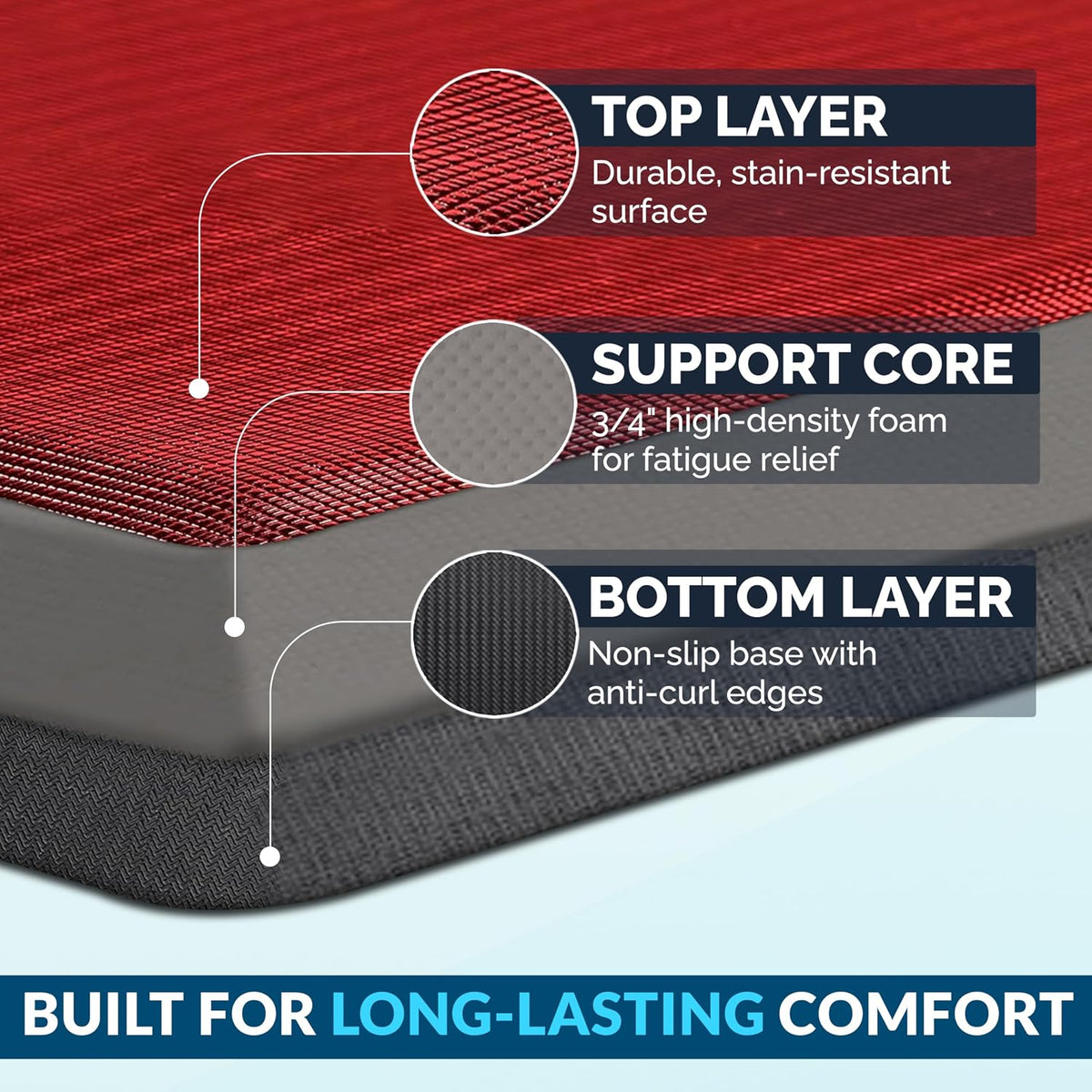 TOP LAYER
Durable, stain-resistant surface

SUPPORT CORE
3/4" high-density foam for fatigue relief

BOTTOM LAYER
Non-slip base with anti-curl edges

BUILT FOR LONG-LASTING COMFORT